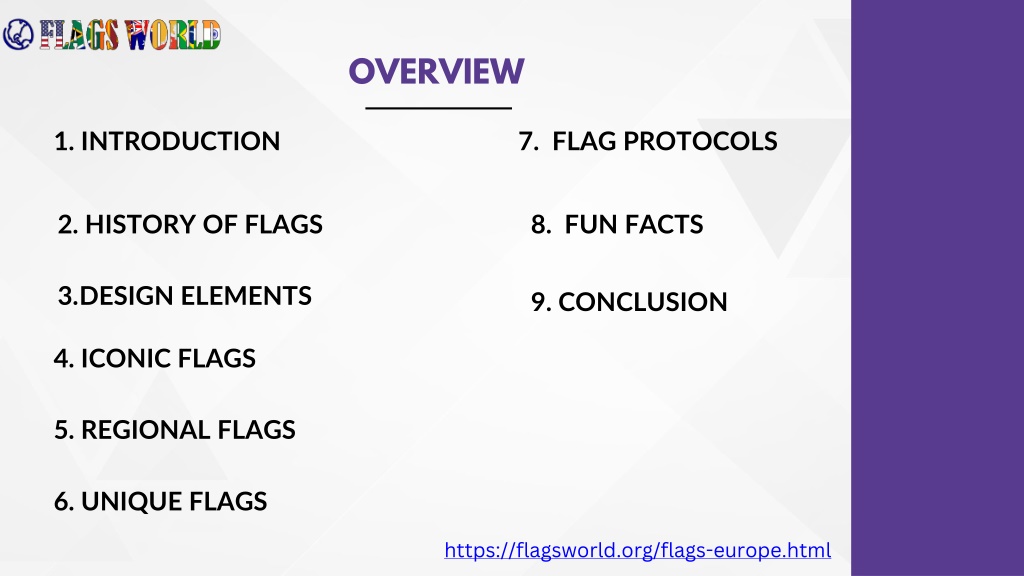 FLAGS WORLD

OVERVIEW

1. INTRODUCTION

2. HISTORY OF FLAGS

3.DESIGN ELEMENTS

4. ICONIC FLAGS

5. REGIONAL FLAGS

6. UNIQUE FLAGS

7. FLAG PROTOCOLS

8. FUN FACTS

9. CONCLUSION

https://flagsworld.org/flags-europe.html